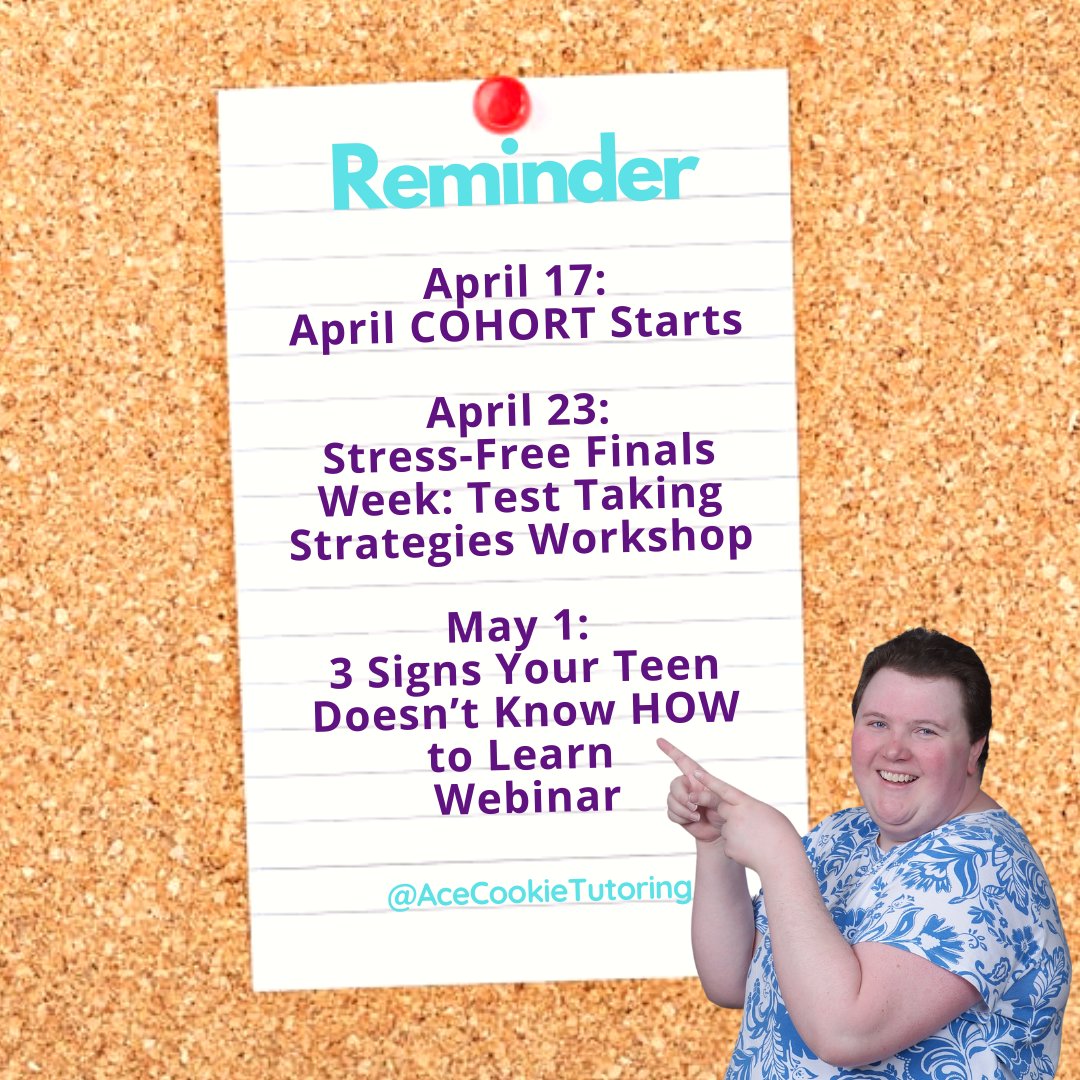 Reminder

April 17:
April COHORT Starts

April 23:
Stress-Free Finals Week: Test Taking Strategies Workshop

May 1:
3 Signs Your Teen Doesn't Know HOW to Learn Webinar

@AceCookieTutoring